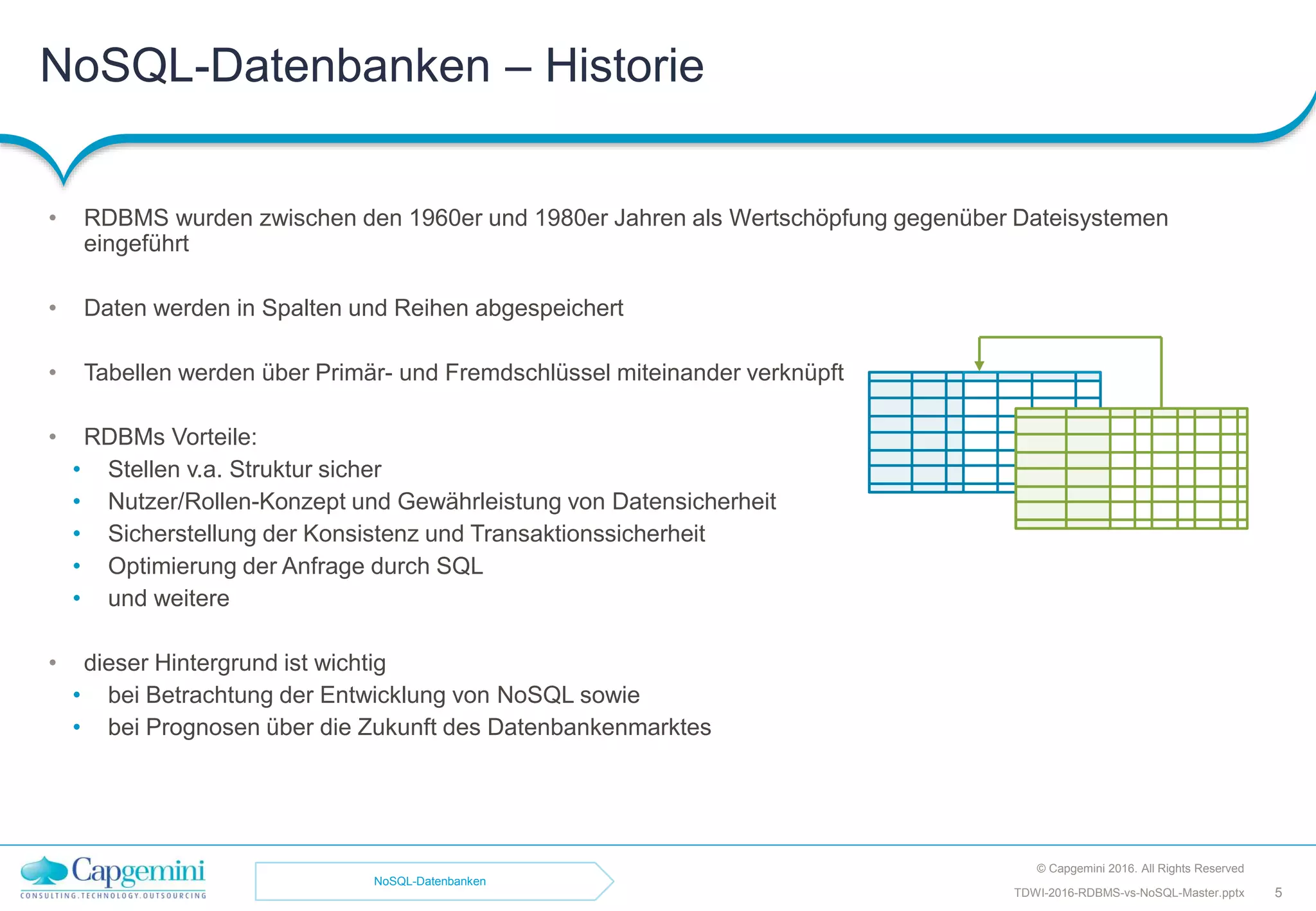 NoSQL-Datenbanken – Historie

• RDBMS wurden zwischen den 1960er und 1980er Jahren als Wertschöpfung gegenüber Dateisystemen eingeführt

• Daten werden in Spalten und Reihen abgespeichert

• Tabellen werden über Primär- und Fremdschlüssel miteinander verknüpft

• RDBMs Vorteile:
  • Stellen v.a. Struktur sicher
  • Nutzer/Rollen-Konzept und Gewährleistung von Datensicherheit
  • Sicherstellung der Konsistenz und Transaktionssicherheit
  • Optimierung der Anfrage durch SQL
  • und weitere

• dieser Hintergrund ist wichtig
  • bei Betrachtung der Entwicklung von NoSQL sowie
  • bei Prognosen über die Zukunft des Datenbankenmarktes

Capgemini
CONSULTING.TECHNOLOGY.OUTSOURCING

NoSQL-Datenbanken

© Capgemini 2016. All Rights Reserved
TDWI-2016-RDBMS-vs-NoSQL-Master.pptx 5